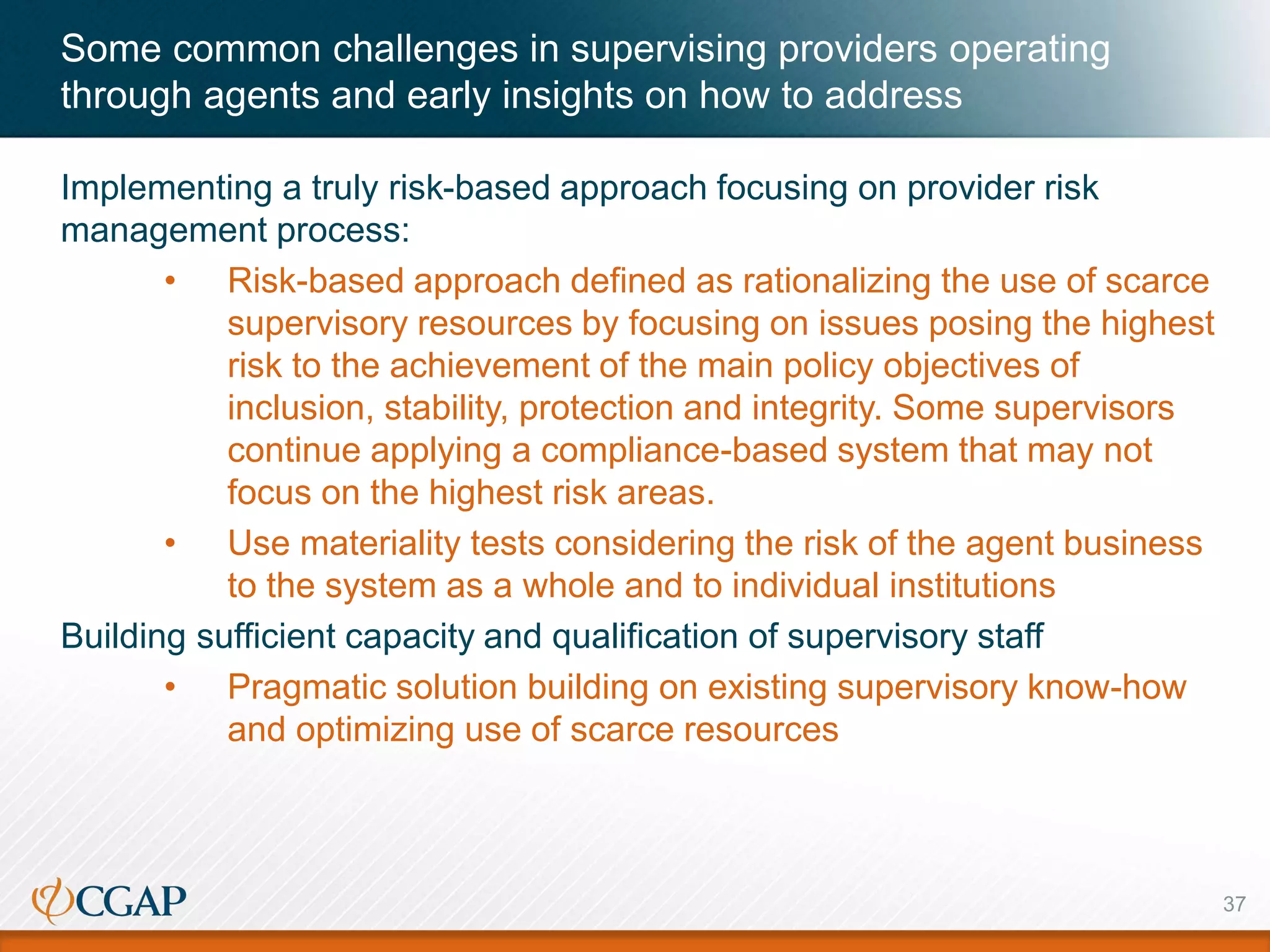 Some common challenges in supervising providers operating through agents and early insights on how to address

Implementing a truly risk-based approach focusing on provider risk management process:

• Risk-based approach defined as rationalizing the use of scarce supervisory resources by focusing on issues posing the highest risk to the achievement of the main policy objectives of inclusion, stability, protection and integrity. Some supervisors continue applying a compliance-based system that may not focus on the highest risk areas.

• Use materiality tests considering the risk of the agent business to the system as a whole and to individual institutions

Building sufficient capacity and qualification of supervisory staff

• Pragmatic solution building on existing supervisory know-how and optimizing use of scarce resources

CGAP

37